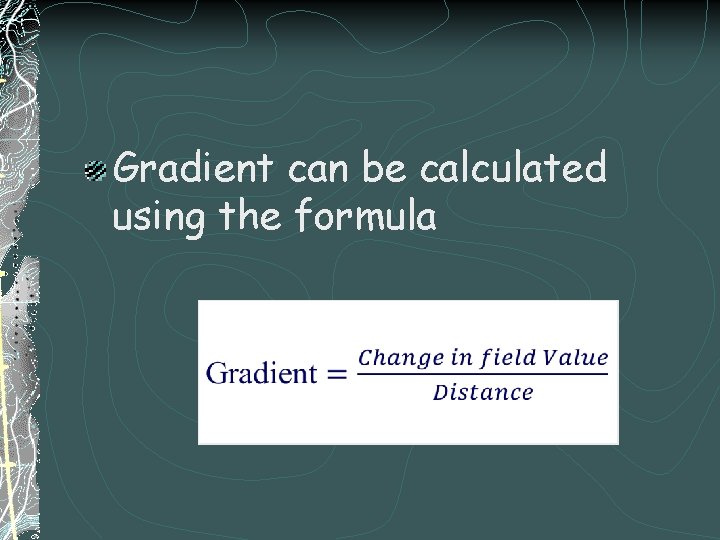 Gradient can be calculated using the formula

$\text{Gradient} = \frac{Change\ in\ field\ Value}{Distance}$